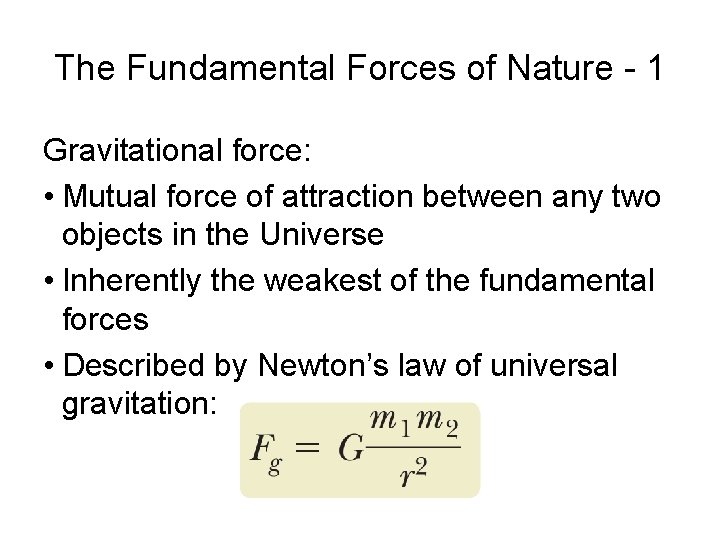 The Fundamental Forces of Nature - 1

Gravitational force:

• Mutual force of attraction between any two objects in the Universe

• Inherently the weakest of the fundamental forces

• Described by Newton's law of universal gravitation: $F_g = G\frac{m_1 m_2}{r^2}$